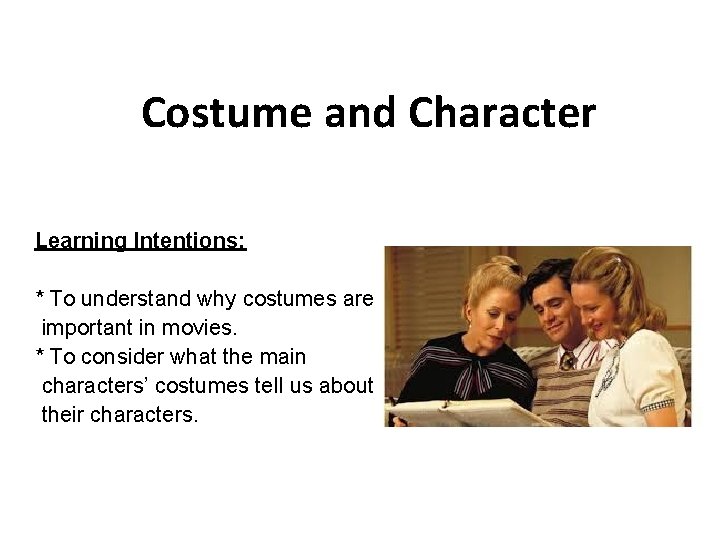 Costume and Character

Learning Intentions:

* To understand why costumes are important in movies.
* To consider what the main characters' costumes tell us about their characters.